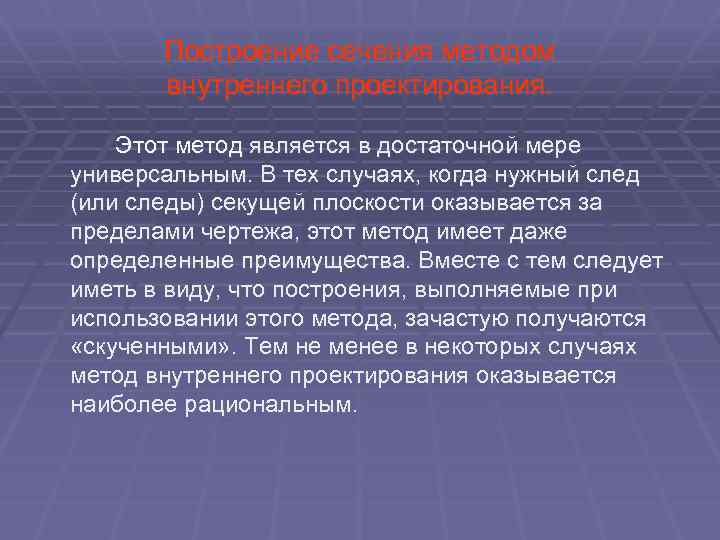 Построение сечения методом внутреннего проектирования.

Этот метод является в достаточной мере универсальным. В тех случаях, когда нужный след (или следы) секущей плоскости оказывается за пределами чертежа, этот метод имеет даже определенные преимущества. Вместе с тем следует иметь в виду, что построения, выполняемые при использовании этого метода, зачастую получаются «скученными». Тем не менее в некоторых случаях метод внутреннего проектирования оказывается наиболее рациональным.